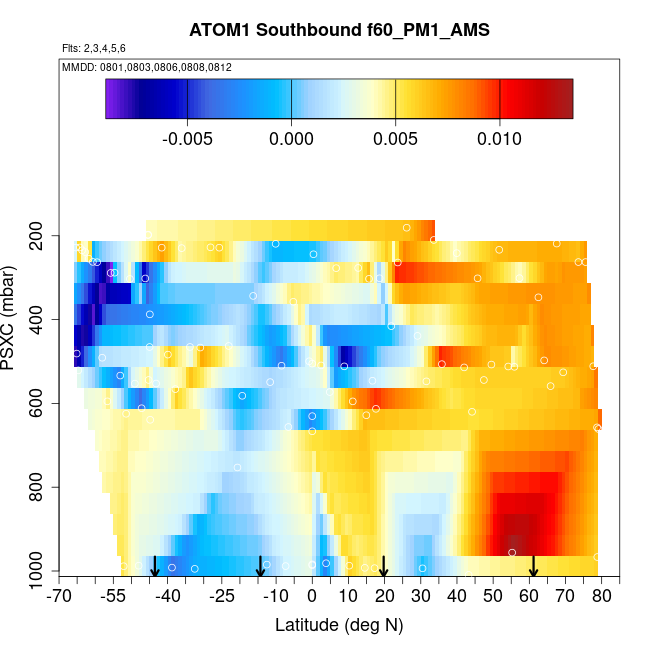 ATOM1 Southbound f60_PM1_AMS

Flts: 2,3,4,5,6

MMDD: 0801,0803,0806,0808,0812

-0.005
0.000
0.005
0.010

PSXC (mbar)

200
400
600
800
1000

-70 -55 -40 -25 -10 0 10 20 30 40 50 60 70 80

Latitude (deg N)